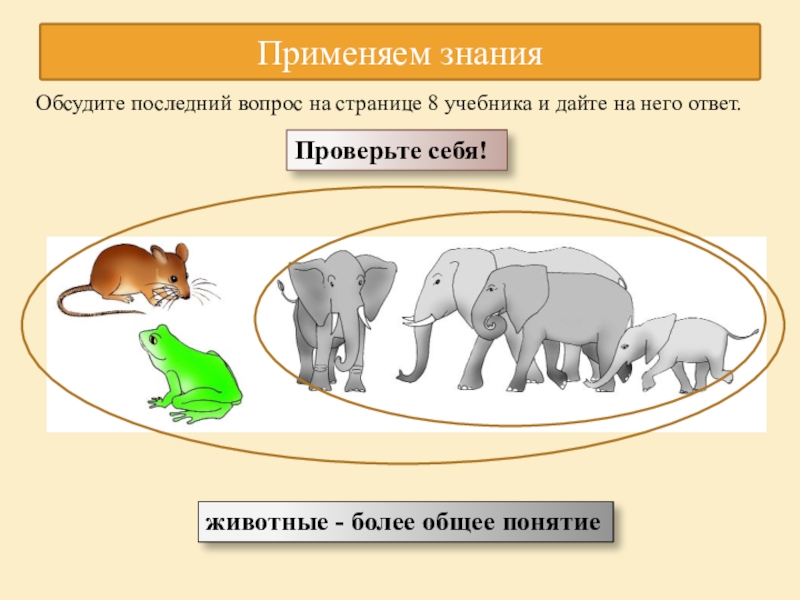 Применяем знания

Обсудите последний вопрос на странице 8 учебника и дайте на него ответ.

Проверьте себя!

животные - более общее понятие